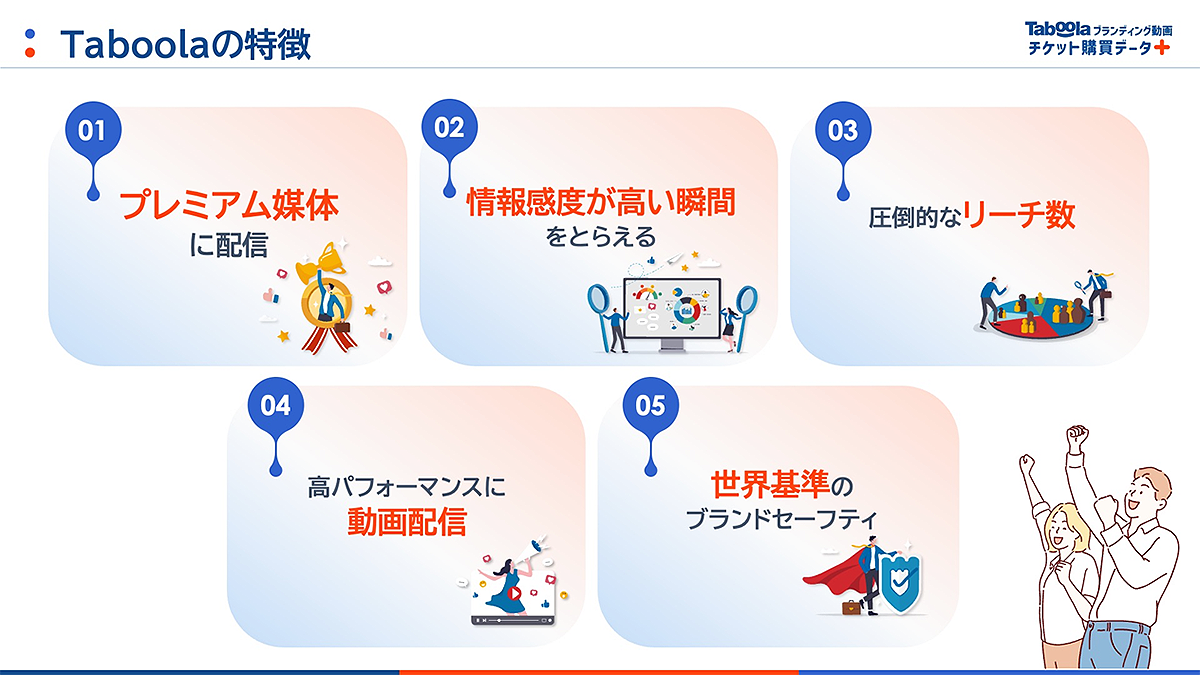 Taboolaの特徴

Taboola ブランディング動画
チケット購買データ+

01
プレミアム媒体
に配信

02
情報感度が高い瞬間
をとらえる

03
圧倒的なリーチ数

04
高パフォーマンスに
動画配信

05
世界基準の
ブランドセーフティ